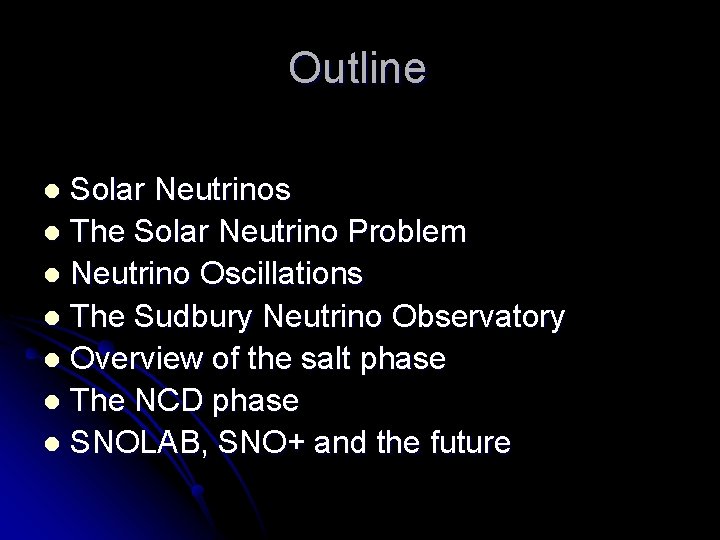 Outline

- Solar Neutrinos
- The Solar Neutrino Problem
- Neutrino Oscillations
- The Sudbury Neutrino Observatory
- Overview of the salt phase
- The NCD phase
- SNOLAB, SNO+ and the future